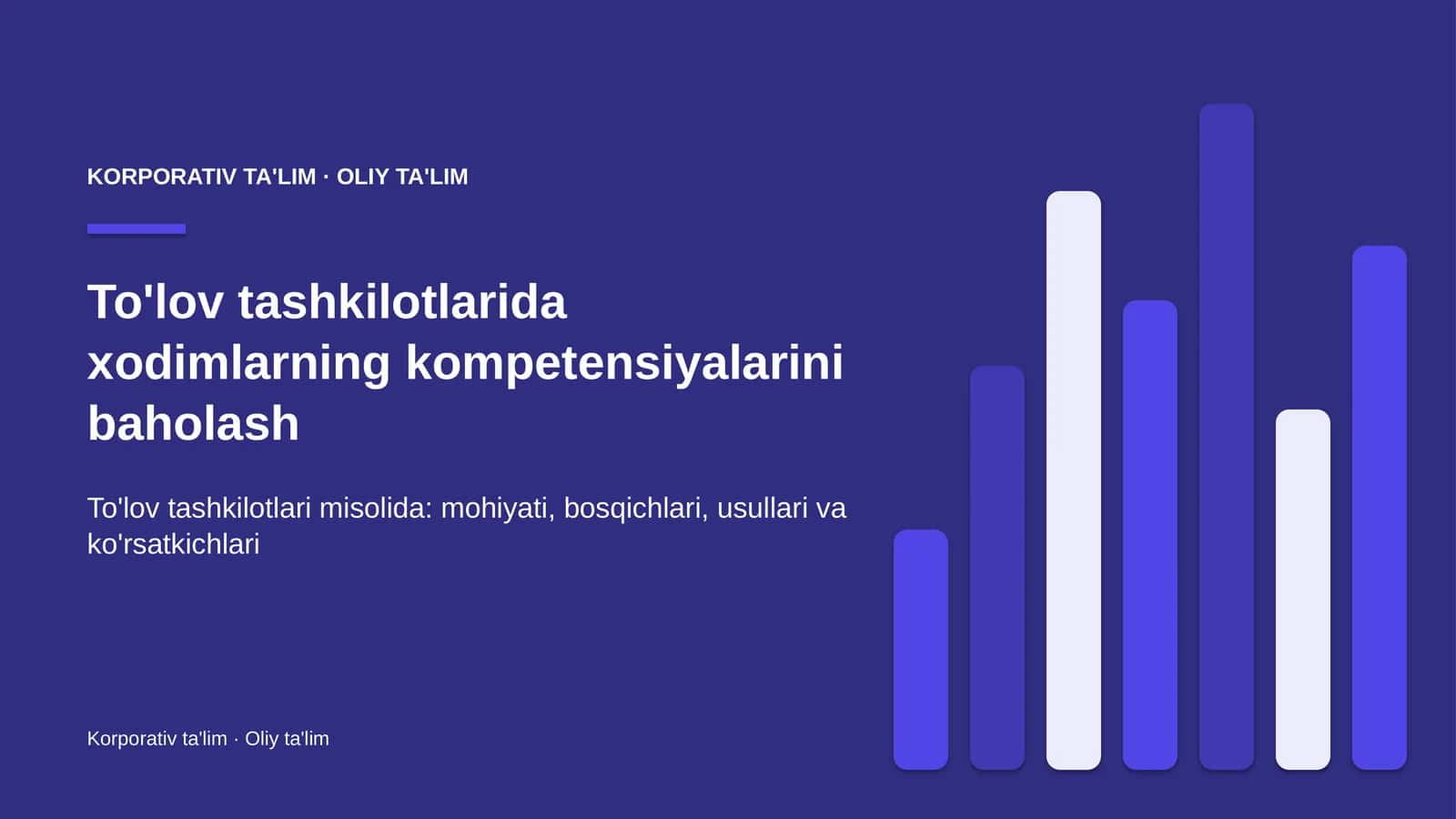 KORPORATIV TA'LIM · OLIY TA'LIM

To'lov tashkilotlarida xodimlarning kompetensiyalarini baholash

To'lov tashkilotlari misolida: mohiyati, bosqichlari, usullari va ko'rsatkichlari

Korporativ ta'lim · Oliy ta'lim